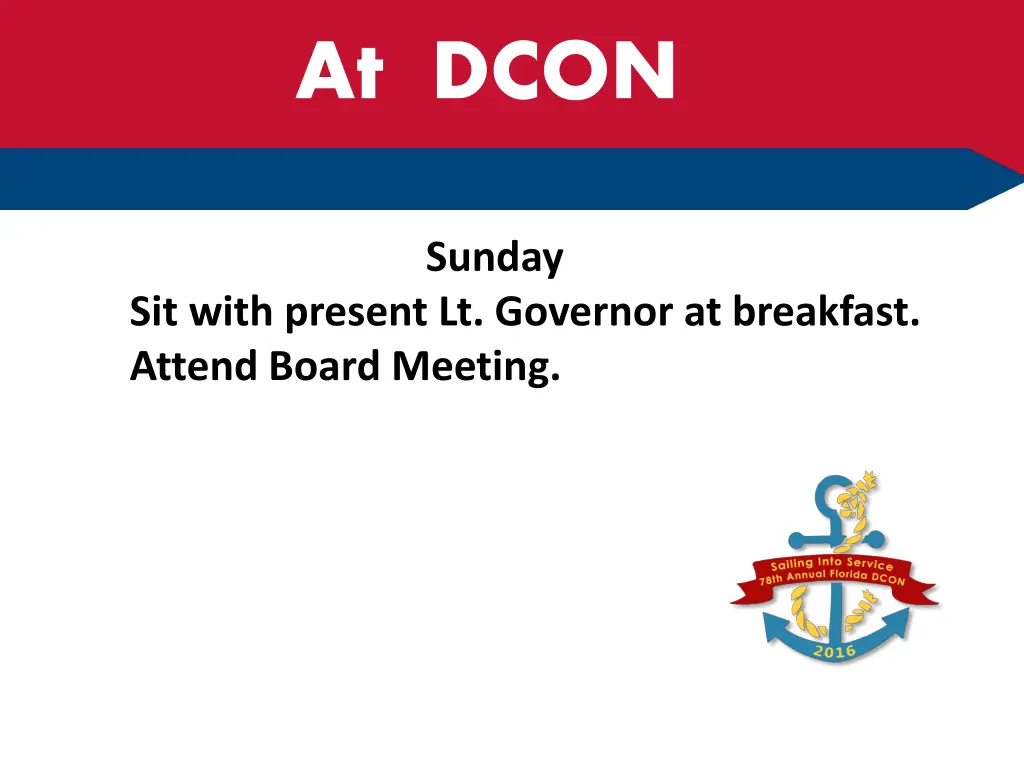 At DCON

Sunday
Sit with present Lt. Governor at breakfast.
Attend Board Meeting.

Sailing Into Service
78th Annual Florida DCON
2016